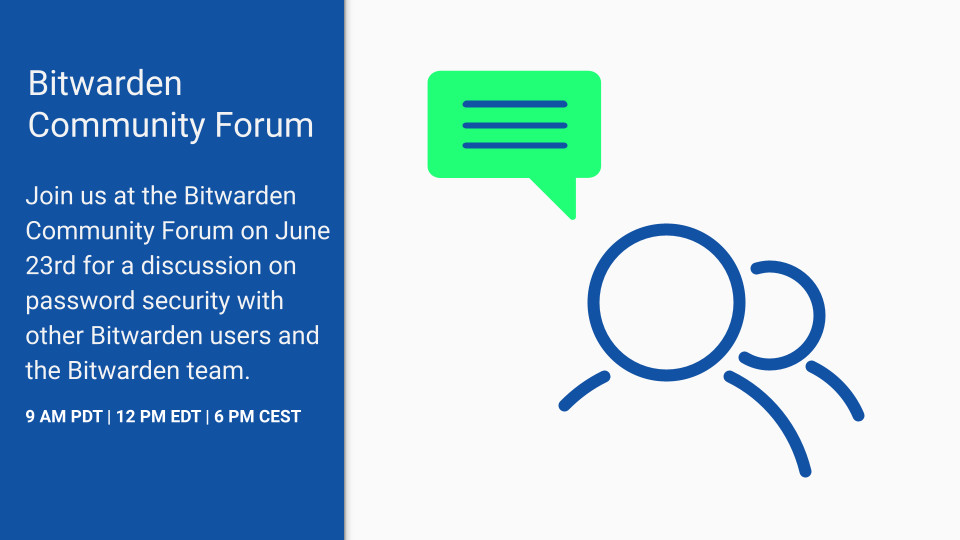 Bitwarden Community Forum

Join us at the Bitwarden Community Forum on June 23rd for a discussion on password security with other Bitwarden users and the Bitwarden team.

9 AM PDT | 12 PM EDT | 6 PM CEST